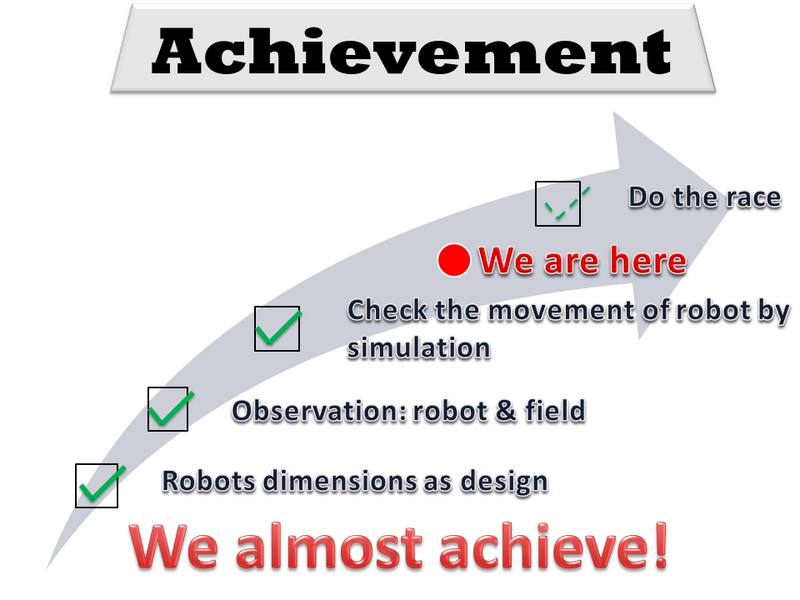 Achievement

Do the race

We are here

Check the movement of robot by simulation

Observation: robot & field

Robots dimensions as design

We almost achieve!